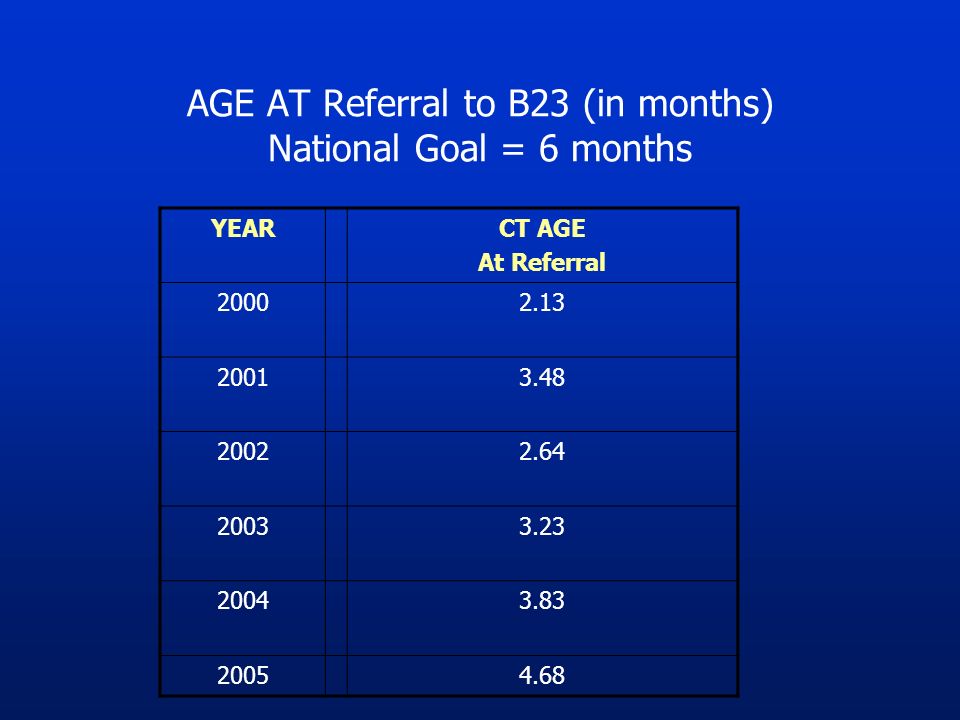 AGE AT Referral to B23 (in months)
National Goal = 6 months

| YEAR | | CT AGE At Referral |
|---|---|---|
| 2000 | | 2.13 |
| 2001 | | 3.48 |
| 2002 | | 2.64 |
| 2003 | | 3.23 |
| 2004 | | 3.83 |
| 2005 | | 4.68 |